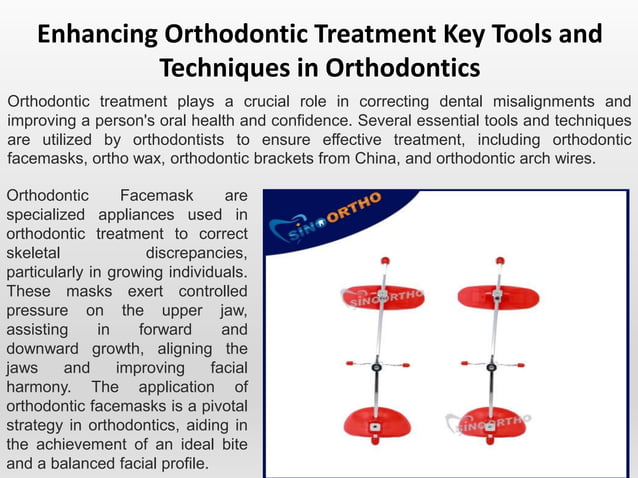 Enhancing Orthodontic Treatment Key Tools and Techniques in Orthodontics

Orthodontic treatment plays a crucial role in correcting dental misalignments and improving a person's oral health and confidence. Several essential tools and techniques are utilized by orthodontists to ensure effective treatment, including orthodontic facemasks, ortho wax, orthodontic brackets from China, and orthodontic arch wires.

Orthodontic Facemask are specialized appliances used in orthodontic treatment to correct skeletal discrepancies, particularly in growing individuals. These masks exert controlled pressure on the upper jaw, assisting in forward and downward growth, aligning the jaws and improving facial harmony. The application of orthodontic facemasks is a pivotal strategy in orthodontics, aiding in the achievement of an ideal bite and a balanced facial profile.

SINOORTHO

SINOORTHO

SINOORTHO